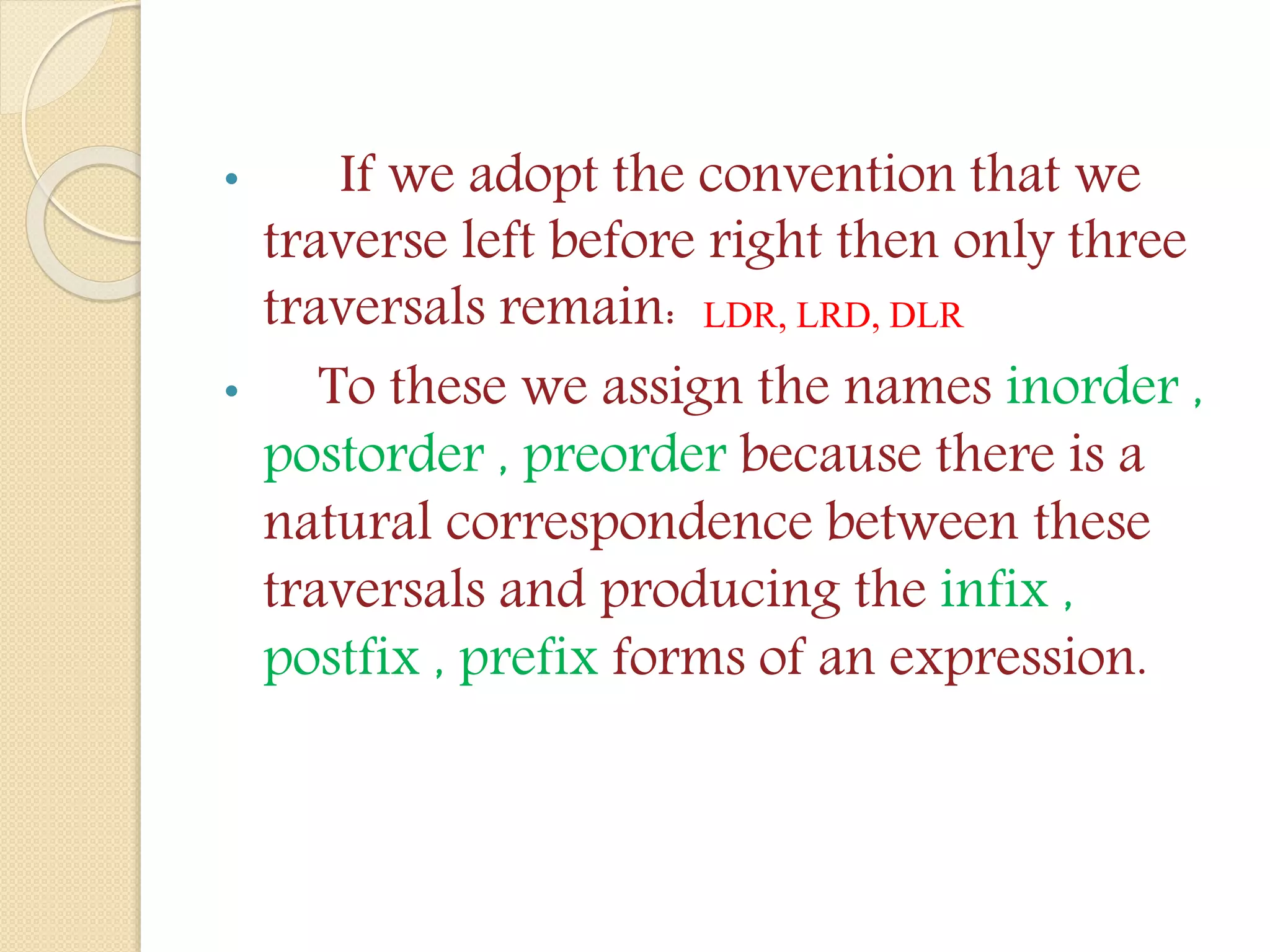 • If we adopt the convention that we traverse left before right then only three traversals remain: LDR, LRD, DLR

• To these we assign the names inorder , postorder , preorder because there is a natural correspondence between these traversals and producing the infix , postfix , prefix forms of an expression.